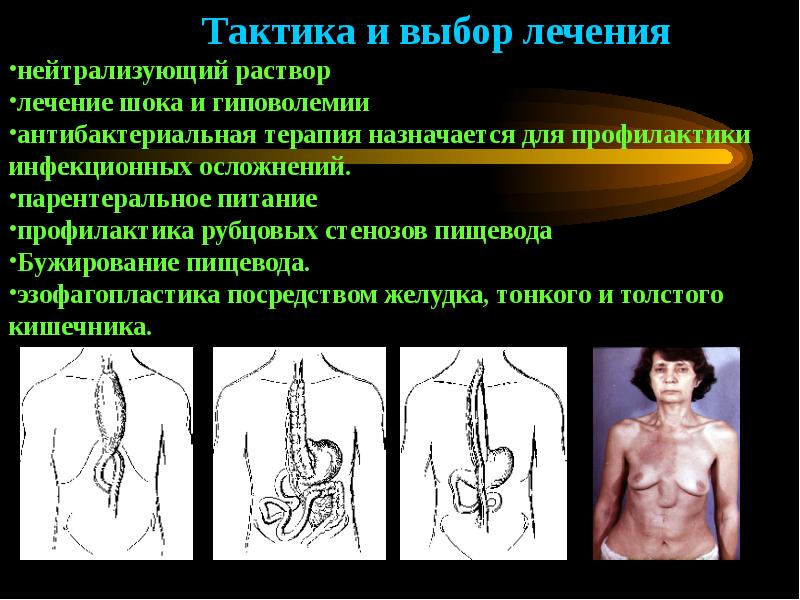 Тактика и выбор лечения

•нейтрализующий раствор
•лечение шока и гиповолемии
•антибактериальная терапия назначается для профилактики инфекционных осложнений.
•парентеральное питание
•профилактика рубцовых стенозов пищевода
•Бужирование пищевода.
•эзофагопластика посредством желудка, тонкого и толстого кишечника.